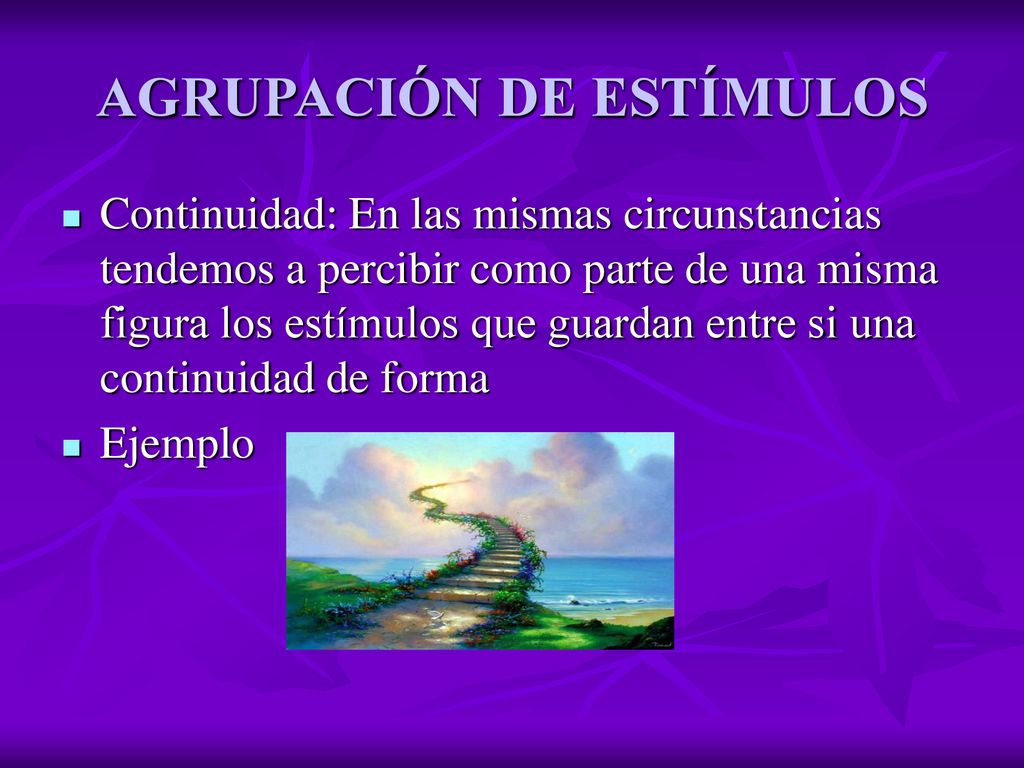 AGRUPACIÓN DE ESTÍMULOS

Continuidad: En las mismas circunstancias tendemos a percibir como parte de una misma figura los estímulos que guardan entre si una continuidad de forma

Ejemplo